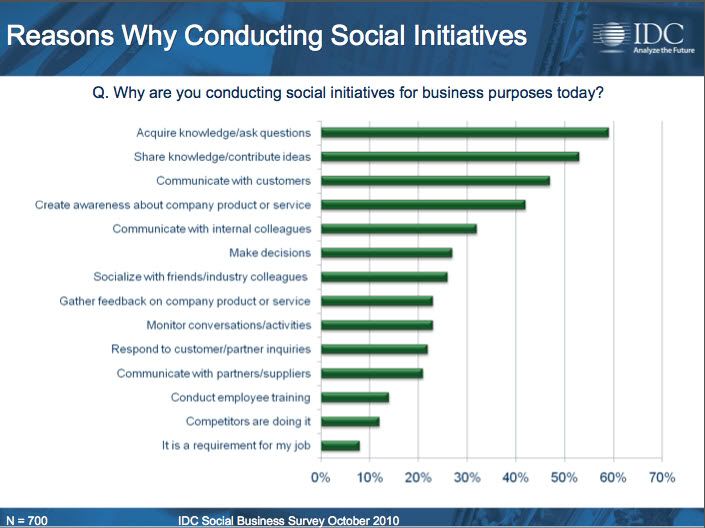 Reasons Why Conducting Social Initiatives

IDC
Analyze the Future

Q. Why are you conducting social initiatives for business purposes today?

Acquire knowledge/ask questions
Share knowledge/contribute ideas
Communicate with customers
Create awareness about company product or service
Communicate with internal colleagues
Make decisions
Socialize with friends/industry colleagues
Gather feedback on company product or service
Monitor conversations/activities
Respond to customer/partner inquiries
Communicate with partners/suppliers
Conduct employee training
Competitors are doing it
It is a requirement for my job

0% 10% 20% 30% 40% 50% 60% 70%

N = 700
IDC Social Business Survey October 2010